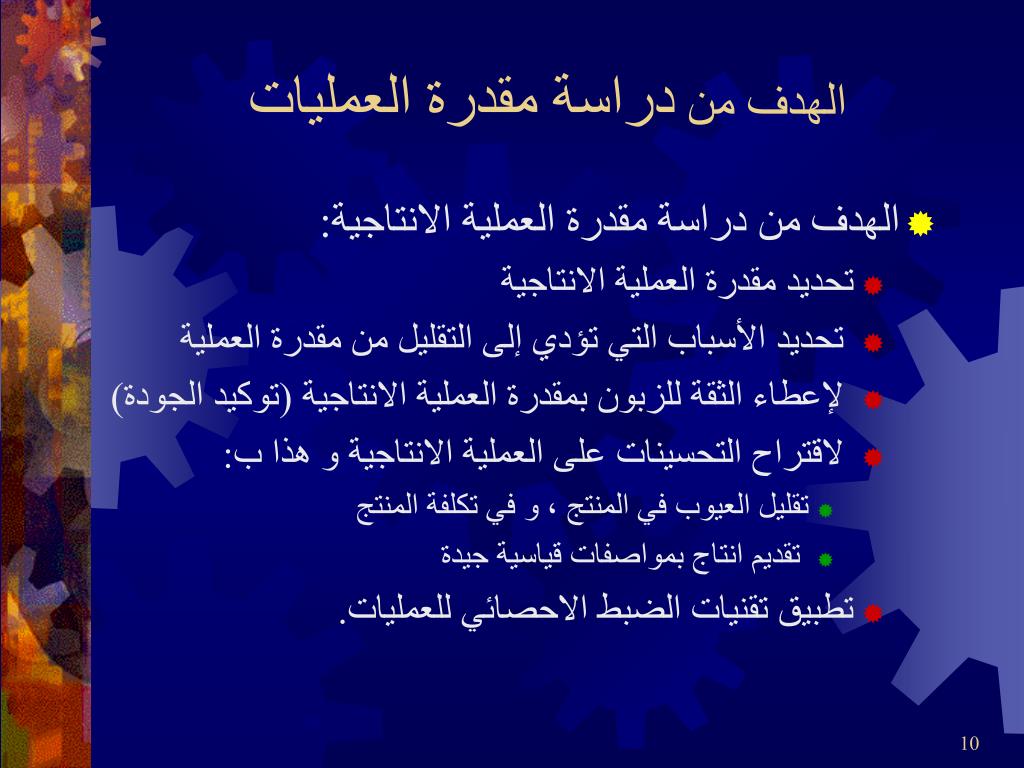 الهدف من دراسة مقدرة العمليات

الهدف من دراسة مقدرة العملية الانتاجية:

تحديد مقدرة العملية الانتاجية

تحديد الأسباب التي تؤدي إلى التقليل من مقدرة العملية

لإعطاء الثقة للزبون بمقدرة العملية الانتاجية (توكيد الجودة)

لاقتراح التحسينات على العملية الانتاجية و هذا ب:

تقليل العيوب في المنتج ، و في تكلفة المنتج

تقديم انتاج بمواصفات قياسية جيدة

تطبيق تقنيات الضبط الاحصائي للعمليات.

10